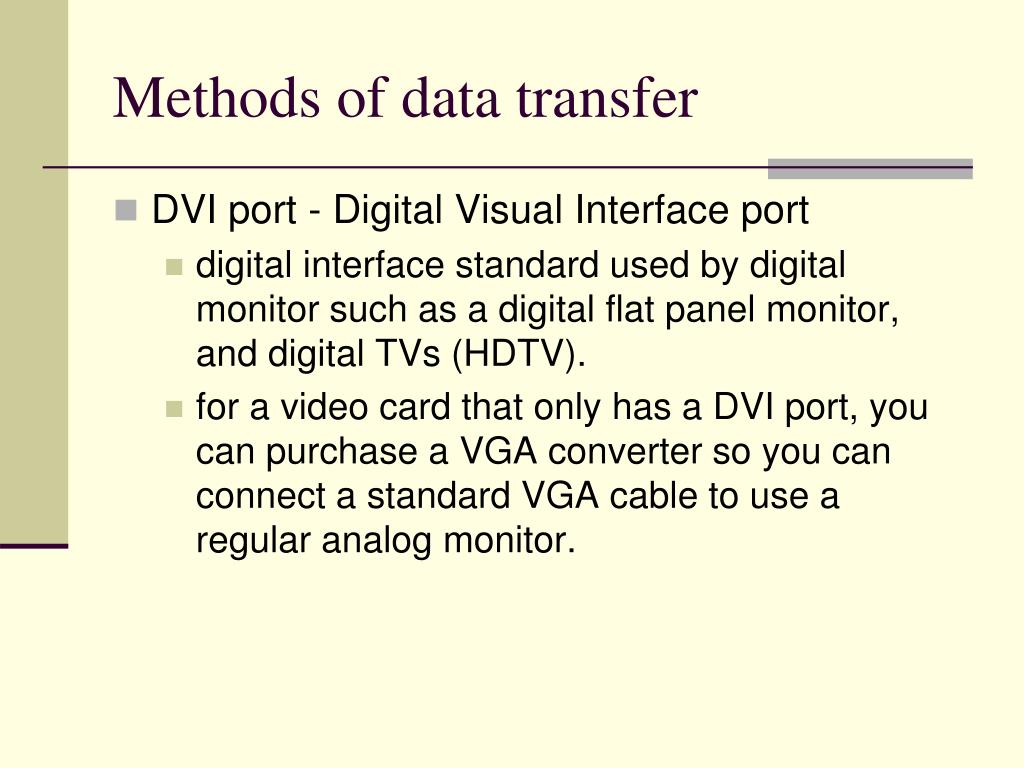 Methods of data transfer

DVI port - Digital Visual Interface port

digital interface standard used by digital monitor such as a digital flat panel monitor, and digital TVs (HDTV).

for a video card that only has a DVI port, you can purchase a VGA converter so you can connect a standard VGA cable to use a regular analog monitor.